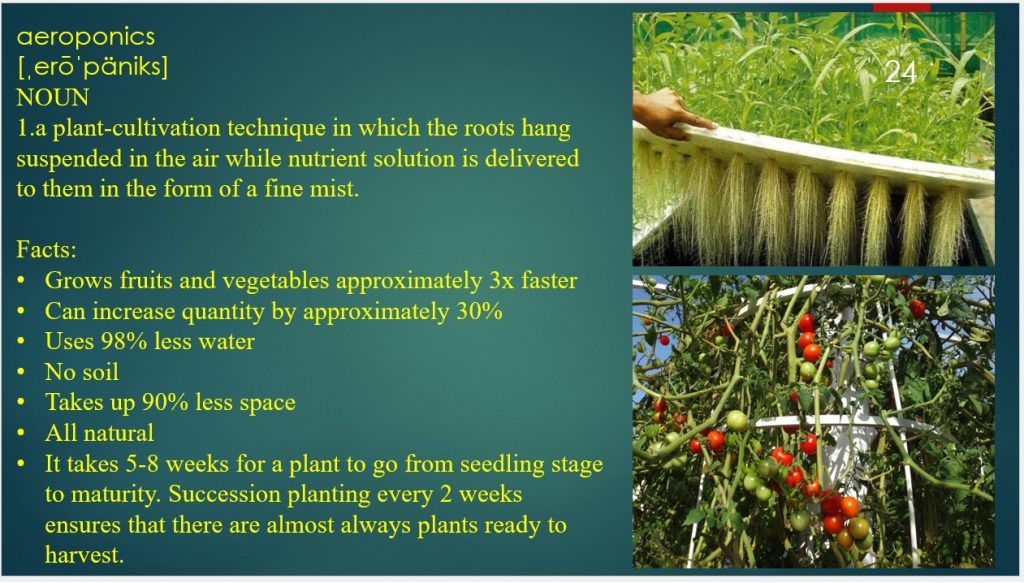 aeroponics
[ˌerōˈpäniks]
NOUN
1.a plant-cultivation technique in which the roots hang suspended in the air while nutrient solution is delivered to them in the form of a fine mist.

Facts:
• Grows fruits and vegetables approximately 3x faster
• Can increase quantity by approximately 30%
• Uses 98% less water
• No soil
• Takes up 90% less space
• All natural
• It takes 5-8 weeks for a plant to go from seedling stage to maturity. Succession planting every 2 weeks ensures that there are almost always plants ready to harvest.

24